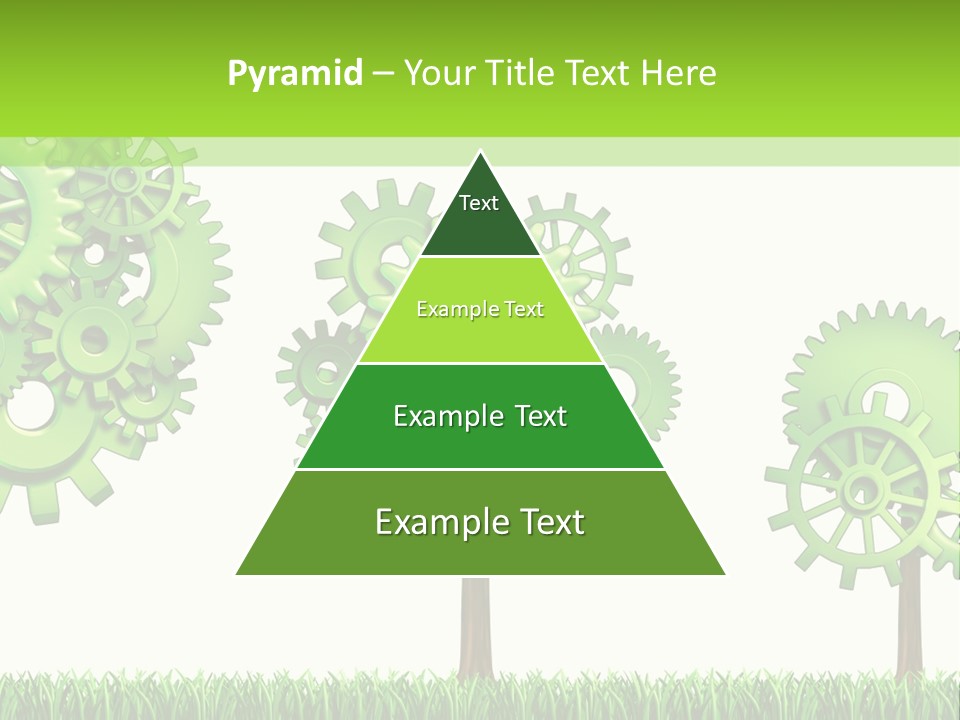 Pyramid – Your Title Text Here

Text

Example Text

Example Text

Example Text